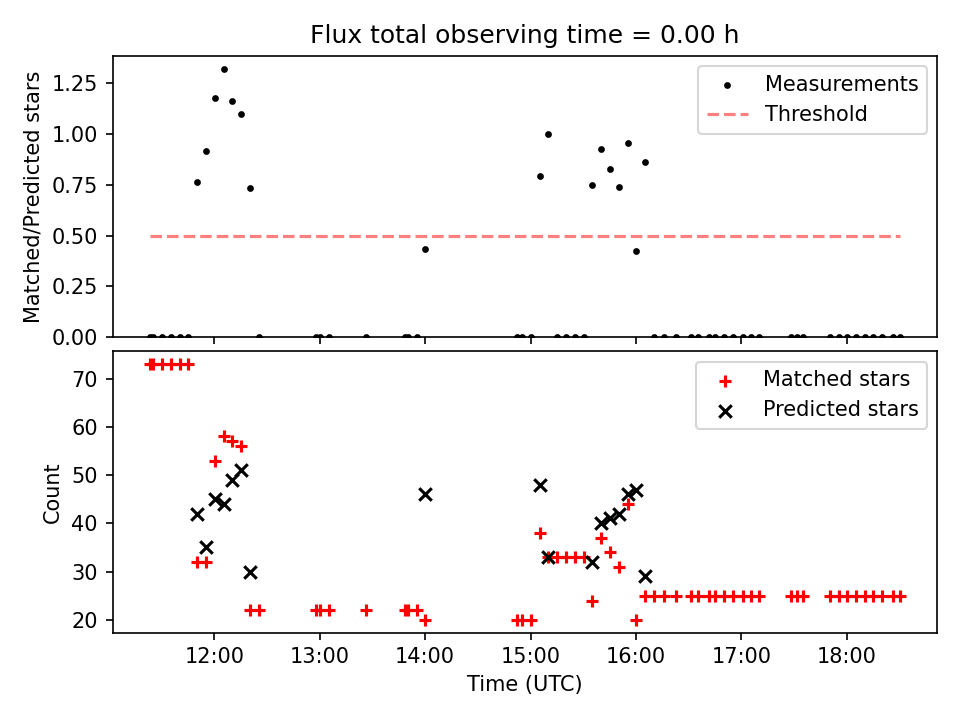 Flux total observing time = 0.00 h

Matched/Predicted stars

1.25
1.00
0.75
0.50
0.25
0.00

Measurements
Threshold

Count

70
60
50
40
30
20

Matched stars
Predicted stars

12:00
13:00
14:00
15:00
16:00
17:00
18:00

Time (UTC)